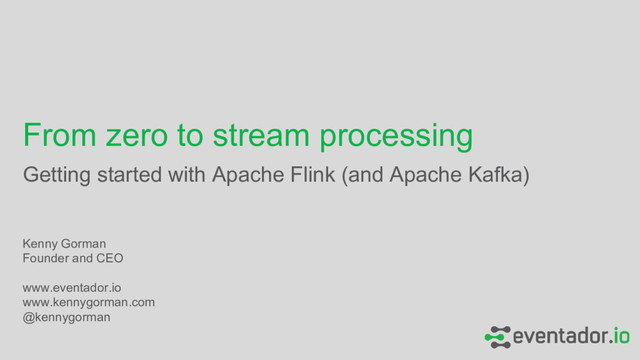 From zero to stream processing

Getting started with Apache Flink (and Apache Kafka)

Kenny Gorman
Founder and CEO

www.eventador.io
www.kennygorman.com
@kennygorman

eventador.io